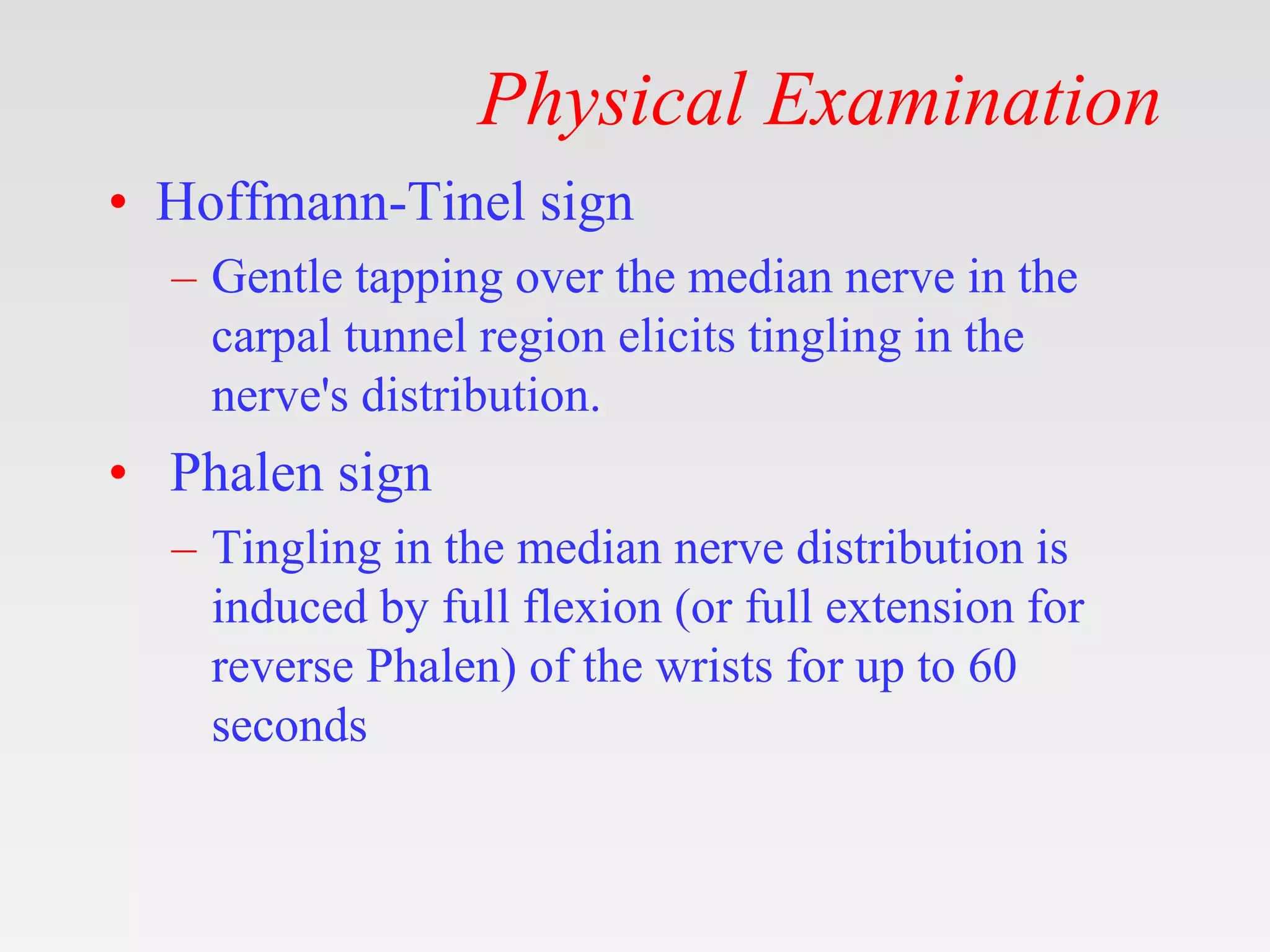 Physical Examination

• Hoffmann-Tinel sign
– Gentle tapping over the median nerve in the carpal tunnel region elicits tingling in the nerve's distribution.

• Phalen sign
– Tingling in the median nerve distribution is induced by full flexion (or full extension for reverse Phalen) of the wrists for up to 60 seconds